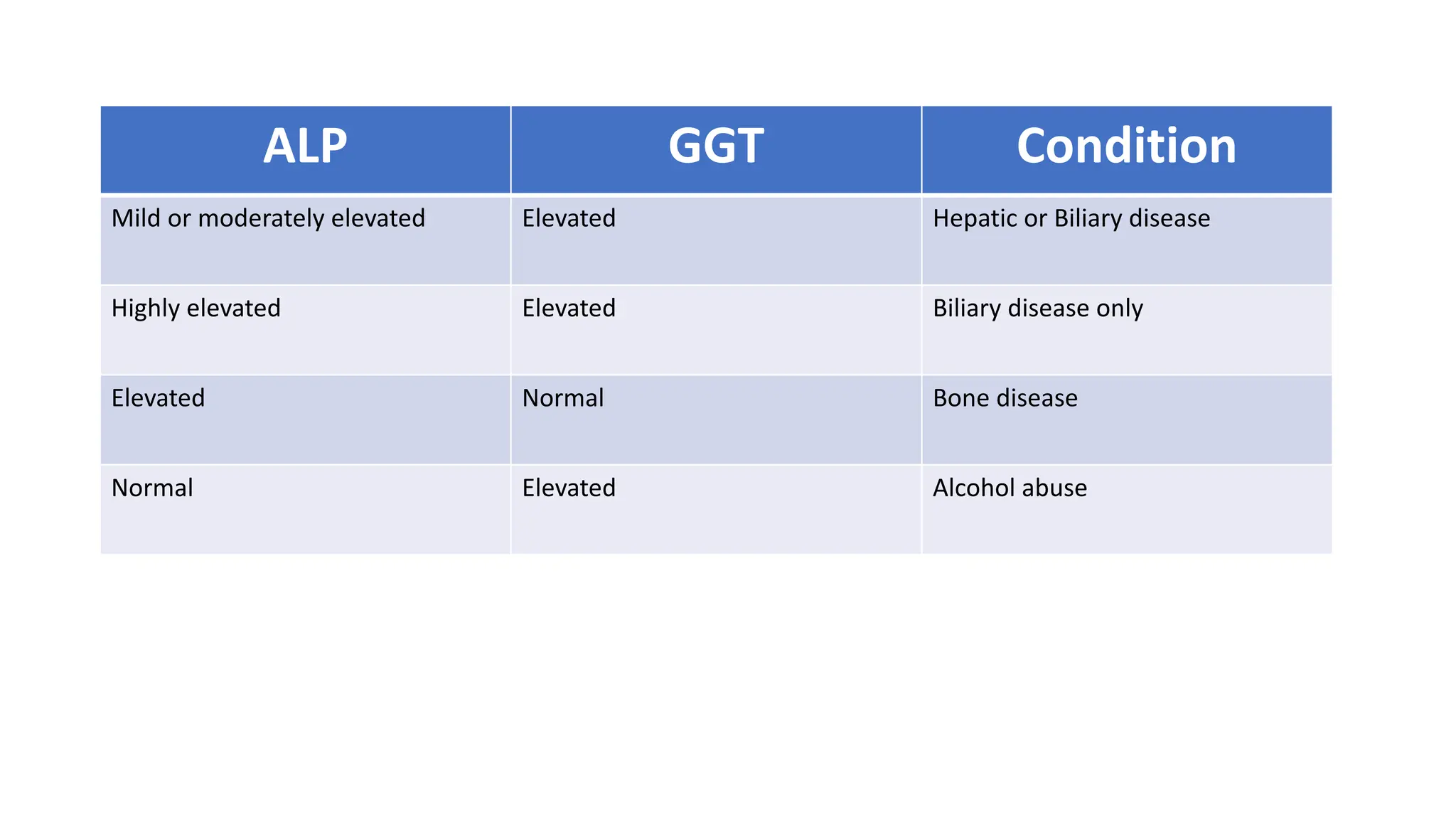 | ALP | GGT | Condition |
|---|---|---|
| Mild or moderately elevated | Elevated | Hepatic or Biliary disease |
| Highly elevated | Elevated | Biliary disease only |
| Elevated | Normal | Bone disease |
| Normal | Elevated | Alcohol abuse |